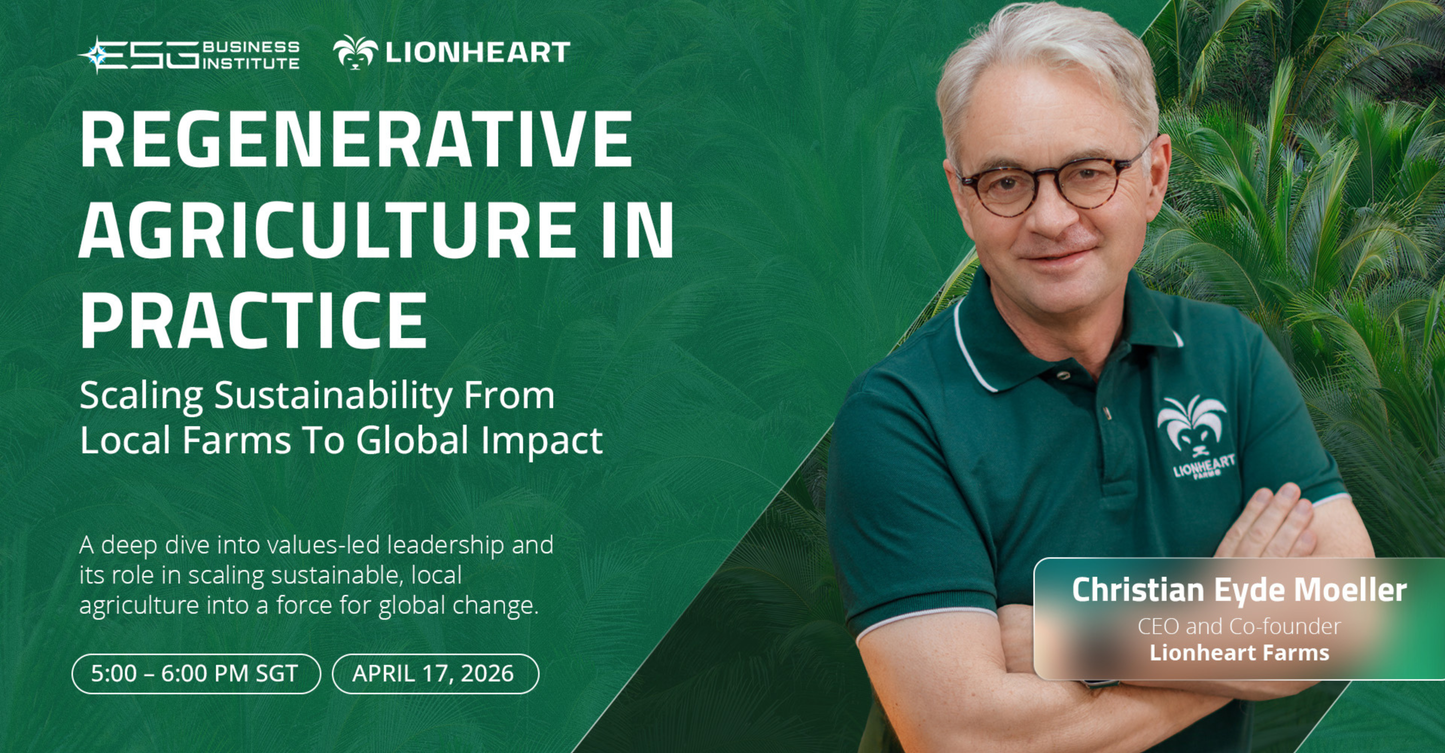 ESG BUSINESS INSTITUTE LIONHEART

REGENERATIVE AGRICULTURE IN PRACTICE

Scaling Sustainability From Local Farms To Global Impact

A deep dive into values-led leadership and its role in scaling sustainable, local agriculture into a force for global change.

5:00 – 6:00 PM SGT APRIL 17, 2026

LIONHEART FARMS

Christian Eyde Moeller
CEO and Co-founder
Lionheart Farms